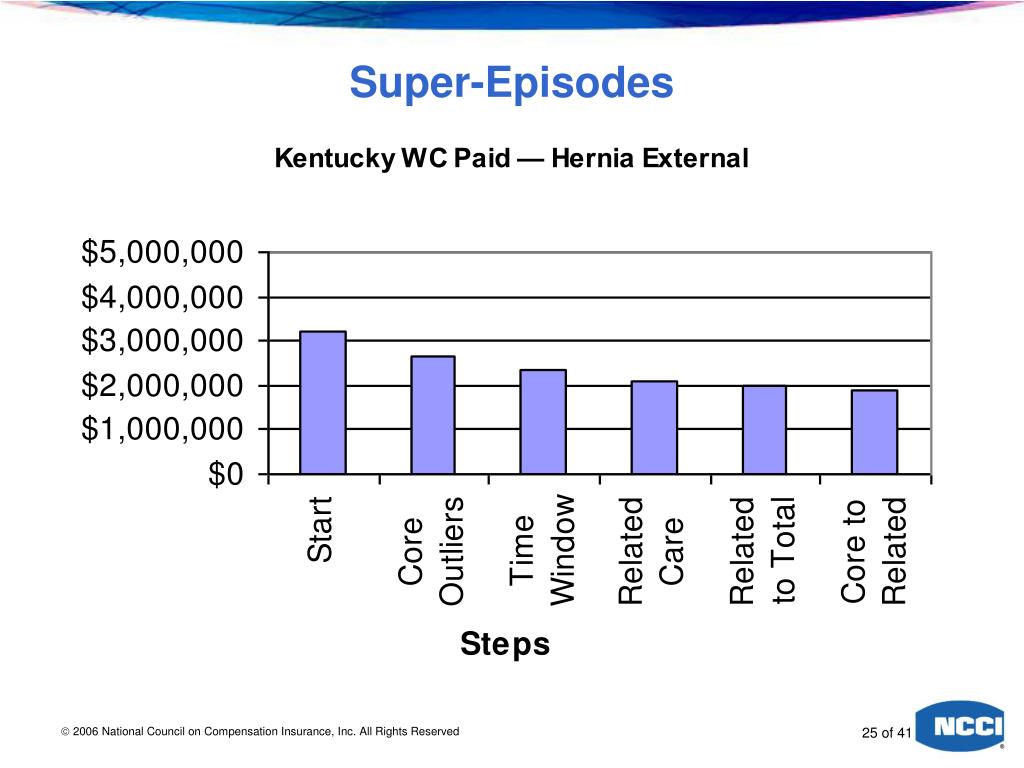 Super-Episodes

Kentucky WC Paid — Hernia External

$5,000,000
$4,000,000
$3,000,000
$2,000,000
$1,000,000
$0

Start
Core Outliers
Time Window
Related Care
Related to Total
Core to Related

Steps

© 2006 National Council on Compensation Insurance, Inc. All Rights Reserved

25 of 41

NCCI
®